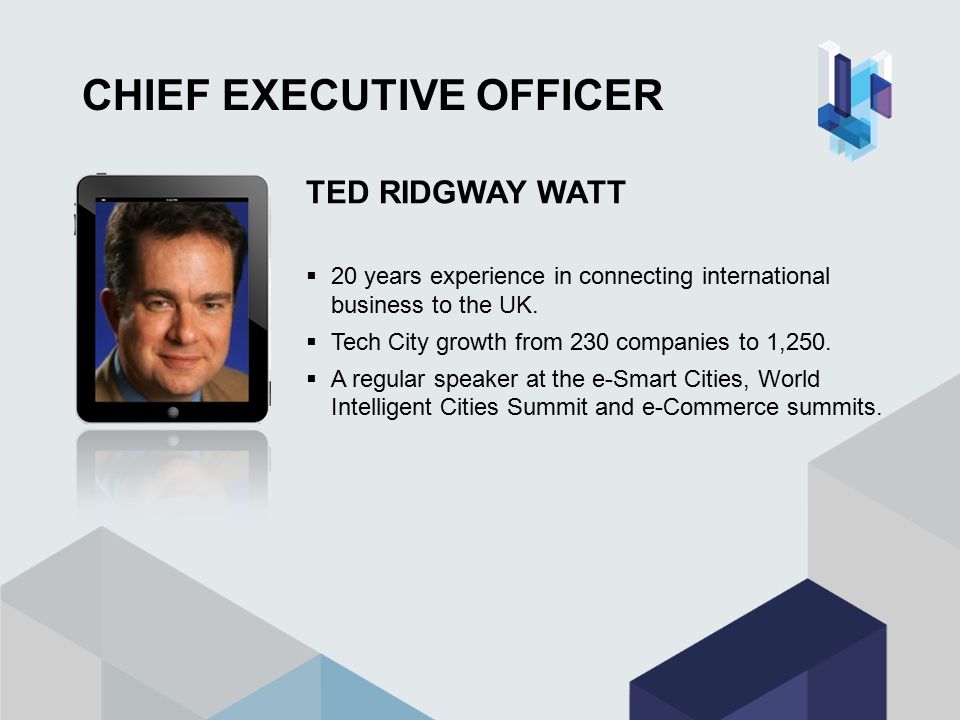 CHIEF EXECUTIVE OFFICER

TED RIDGWAY WATT

▪ 20 years experience in connecting international business to the UK.
▪ Tech City growth from 230 companies to 1,250.
▪ A regular speaker at the e-Smart Cities, World Intelligent Cities Summit and e-Commerce summits.